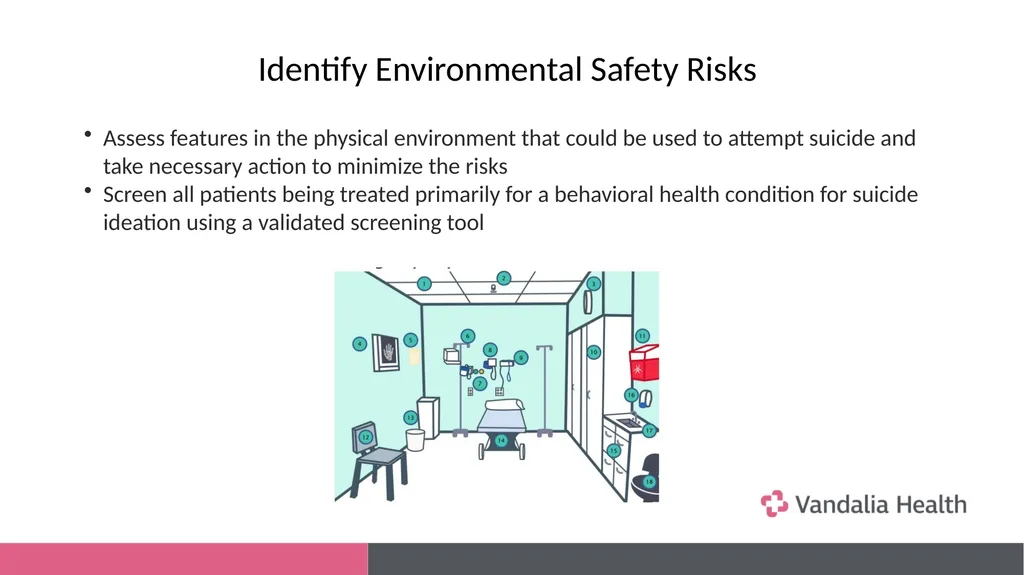 Identify Environmental Safety Risks

• Assess features in the physical environment that could be used to attempt suicide and take necessary action to minimize the risks
• Screen all patients being treated primarily for a behavioral health condition for suicide ideation using a validated screening tool

1 2 3 4 5 6 7 8 9 10 11 12 13 14 15 16 17 18

Vandalia Health